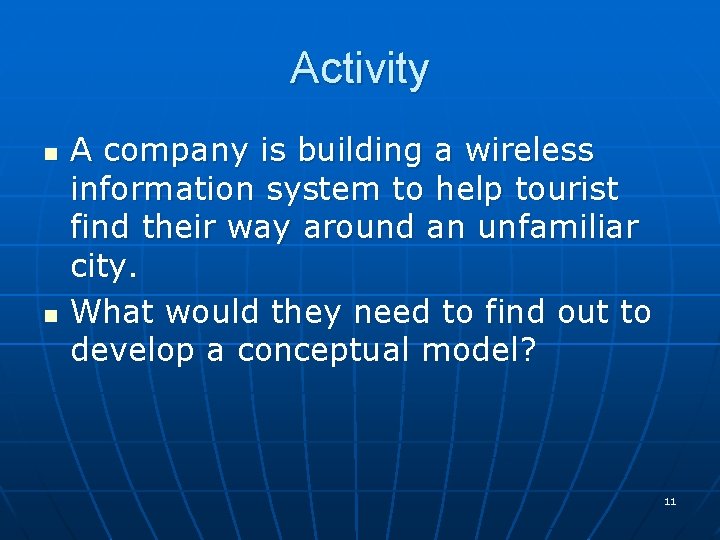 Activity

- A company is building a wireless information system to help tourist find their way around an unfamiliar city.
- What would they need to find out to develop a conceptual model?

11